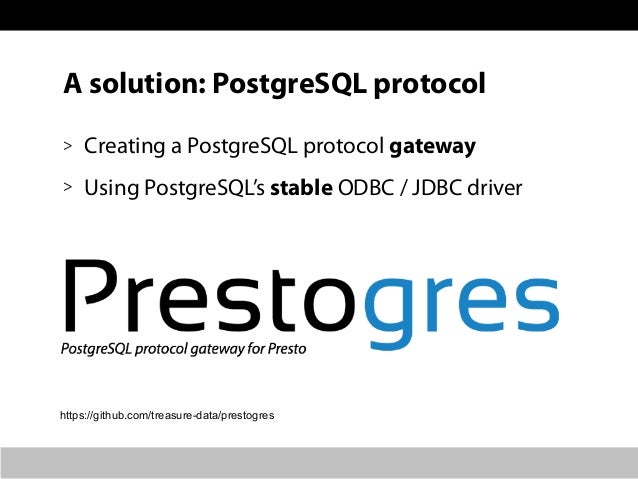 A solution: PostgreSQL protocol

> Creating a PostgreSQL protocol gateway

> Using PostgreSQL's stable ODBC / JDBC driver

Prestogres

PostgreSQL protocol gateway for Presto

https://github.com/treasure-data/prestogres